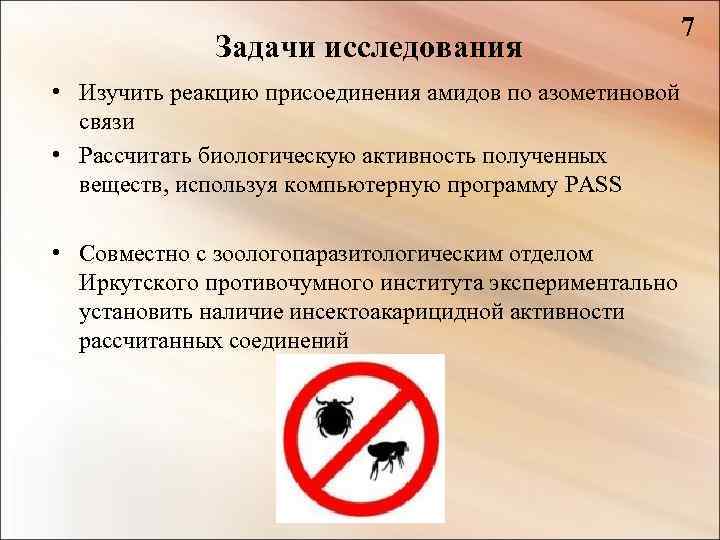 7

Задачи исследования

• Изучить реакцию присоединения амидов по азометиновой связи
• Рассчитать биологическую активность полученных веществ, используя компьютерную программу PASS

• Совместно с зоологопаразитологическим отделом Иркутского противочумного института экспериментально установить наличие инсектоакарицидной активности рассчитанных соединений